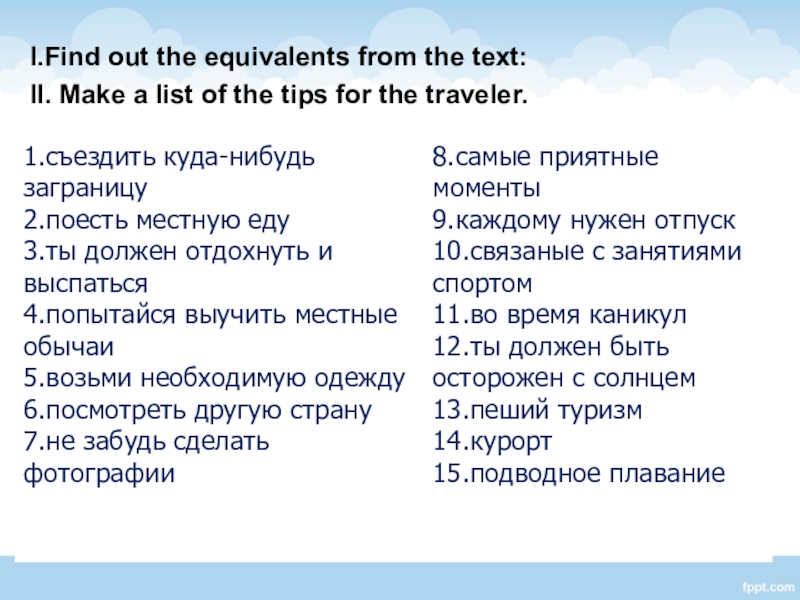 I.Find out the equivalents from the text:
II. Make a list of the tips for the traveler.

1.съездить куда-нибудь заграницу
2.поесть местную еду
3.ты должен отдохнуть и выспаться
4.попытайся выучить местные обычаи
5.возьми необходимую одежду
6.посмотреть другую страну
7.не забудь сделать фотографии

8.самые приятные моменты
9.каждому нужен отпуск
10.связаные с занятиями спортом
11.во время каникул
12.ты должен быть осторожен с солнцем
13.пеший туризм
14.курорт
15.подводное плавание

fppt.com